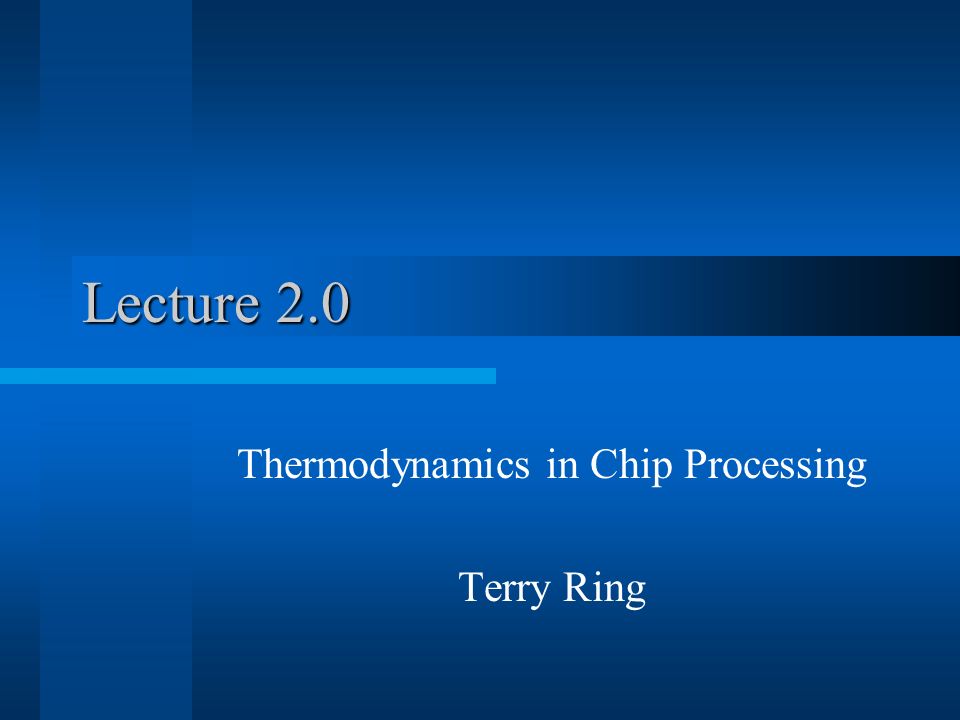 Lecture 2.0

Thermodynamics in Chip Processing

Terry Ring